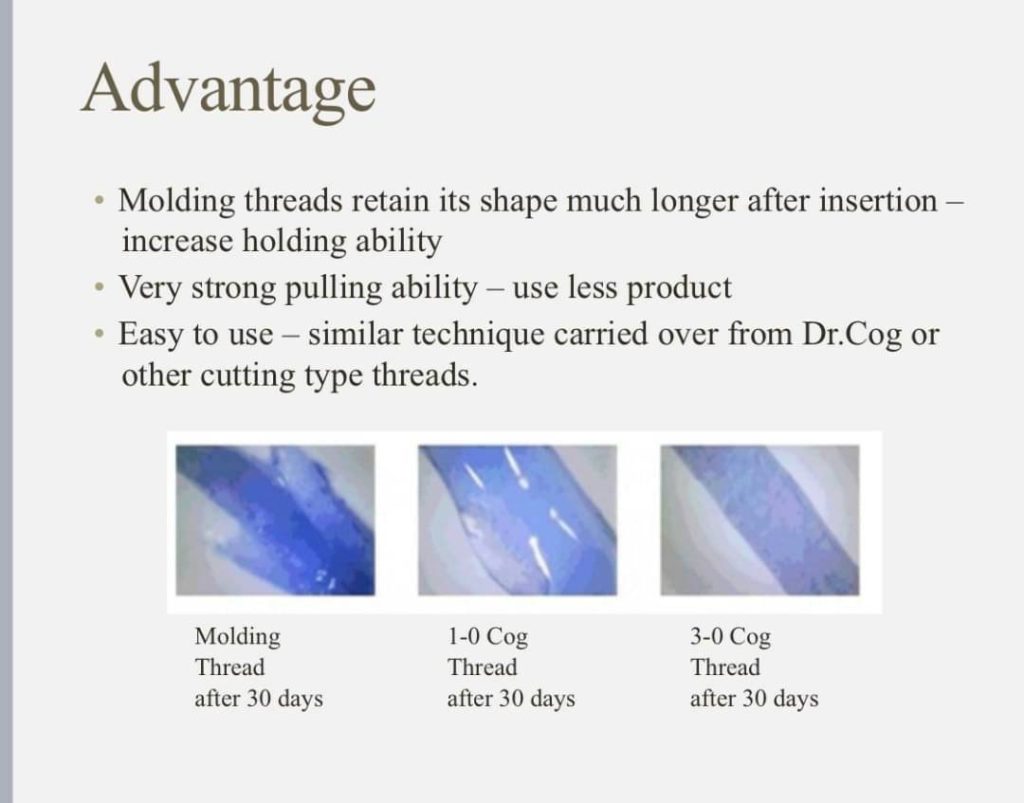 Advantage

• Molding threads retain its shape much longer after insertion – increase holding ability
• Very strong pulling ability – use less product
• Easy to use – similar technique carried over from Dr.Cog or other cutting type threads.

Molding Thread after 30 days

1-0 Cog Thread after 30 days

3-0 Cog Thread after 30 days